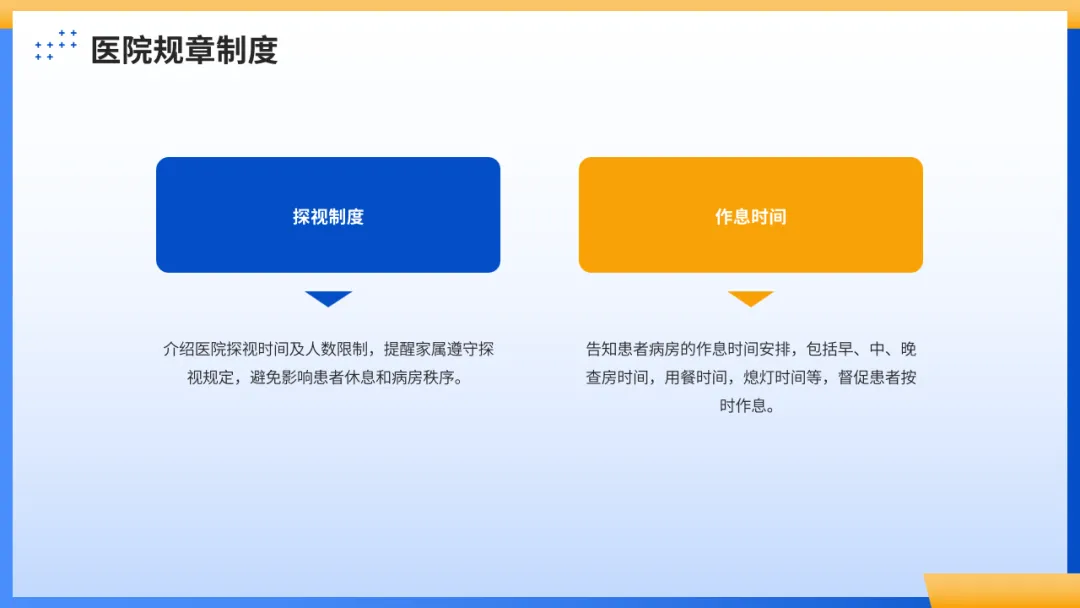 医院规章制度

探视制度

介绍医院探视时间及人数限制，提醒家属遵守探视规定，避免影响患者休息和病房秩序。

作息时间

告知患者病房的作息时间安排，包括早、中、晚查房时间，用餐时间，熄灯时间等，督促患者按时作息。